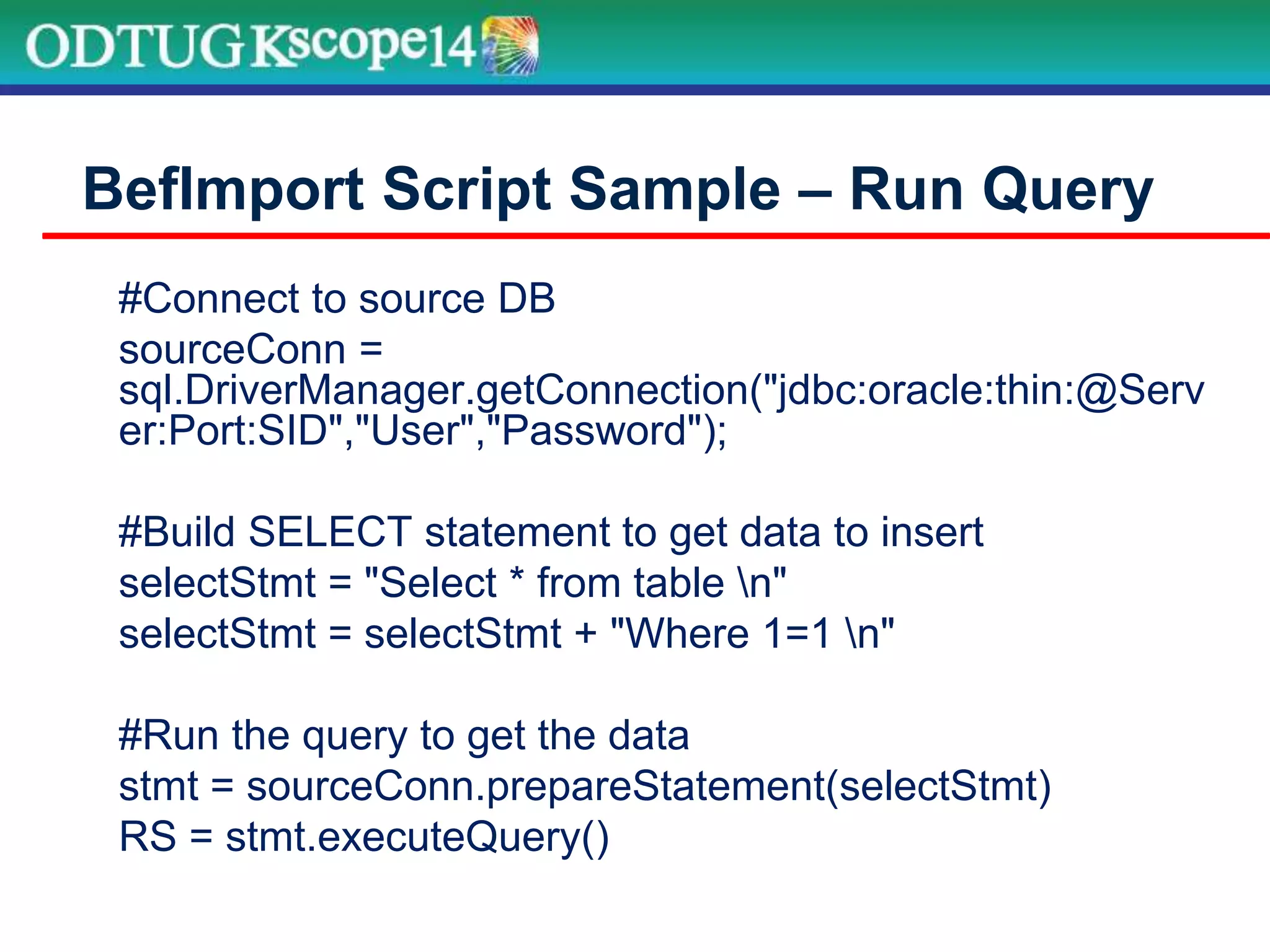 ODTUG Kscope14

BefImport Script Sample – Run Query

#Connect to source DB
sourceConn = sql.DriverManager.getConnection("jdbc:oracle:thin:@Server:Port:SID","User","Password");

#Build SELECT statement to get data to insert
selectStmt = "Select * from table \n"
selectStmt = selectStmt + "Where 1=1 \n"

#Run the query to get the data
stmt = sourceConn.prepareStatement(selectStmt)
RS = stmt.executeQuery()